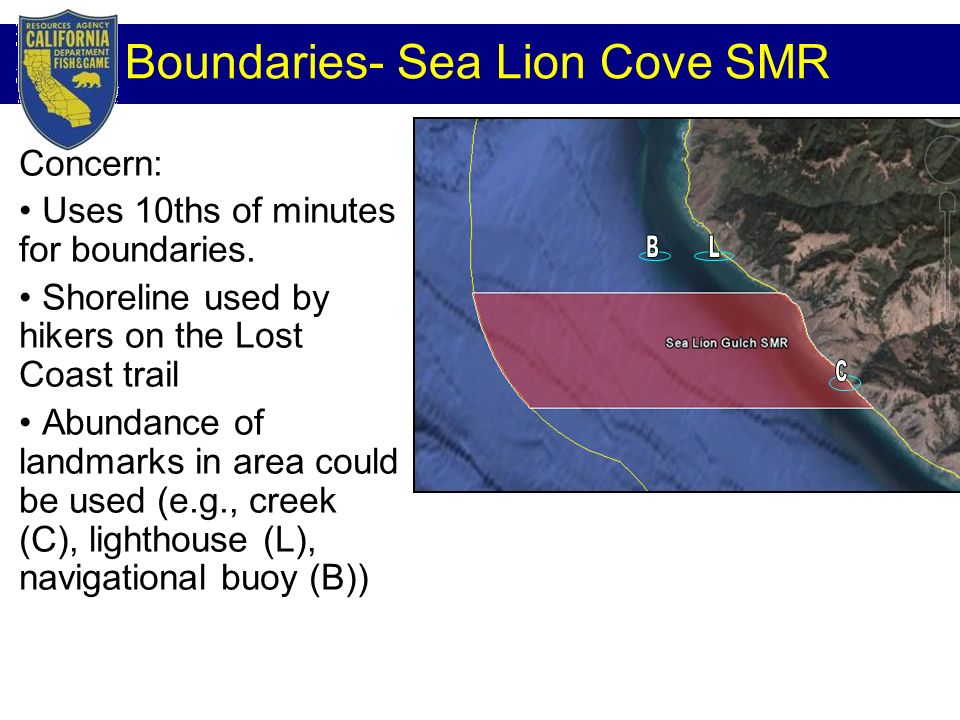 RESOURCES AGENCY
CALIFORNIA
DEPARTMENT
FISH & GAME

Boundaries- Sea Lion Cove SMR

Concern:

• Uses 10ths of minutes for boundaries.

• Shoreline used by hikers on the Lost Coast trail

• Abundance of landmarks in area could be used (e.g., creek (C), lighthouse (L), navigational buoy (B))

B
L
Sea Lion Gulch SMR
C